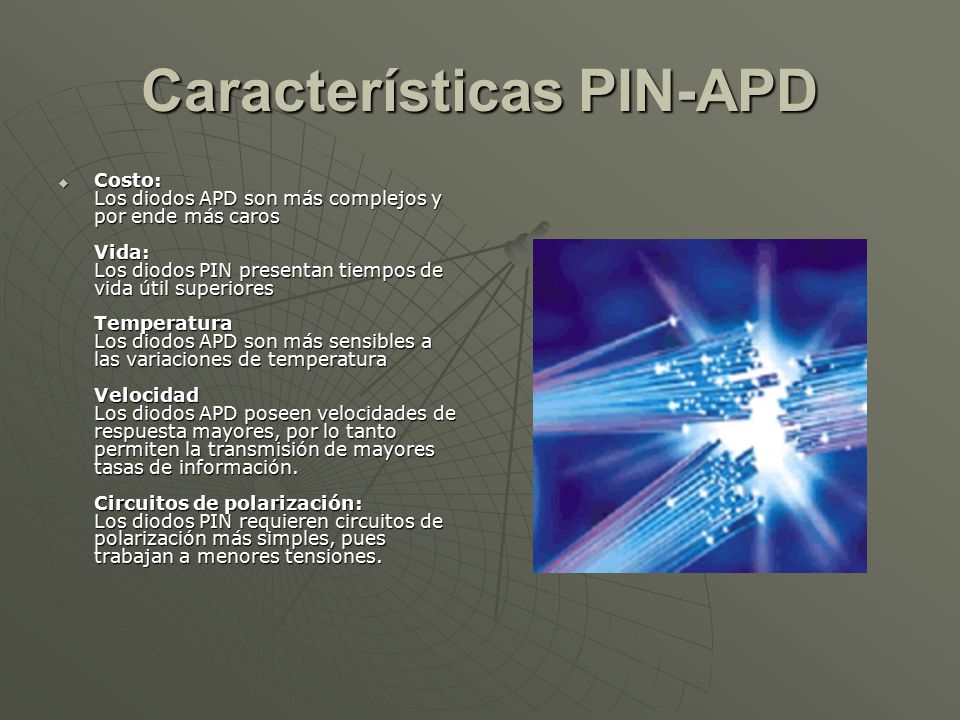 Características PIN-APD

Costo:
Los diodos APD son más complejos y por ende más caros

Vida:
Los diodos PIN presentan tiempos de vida útil superiores

Temperatura
Los diodos APD son más sensibles a las variaciones de temperatura

Velocidad
Los diodos APD poseen velocidades de respuesta mayores, por lo tanto permiten la transmisión de mayores tasas de información.

Circuitos de polarización:
Los diodos PIN requieren circuitos de polarización más simples, pues trabajan a menores tensiones.